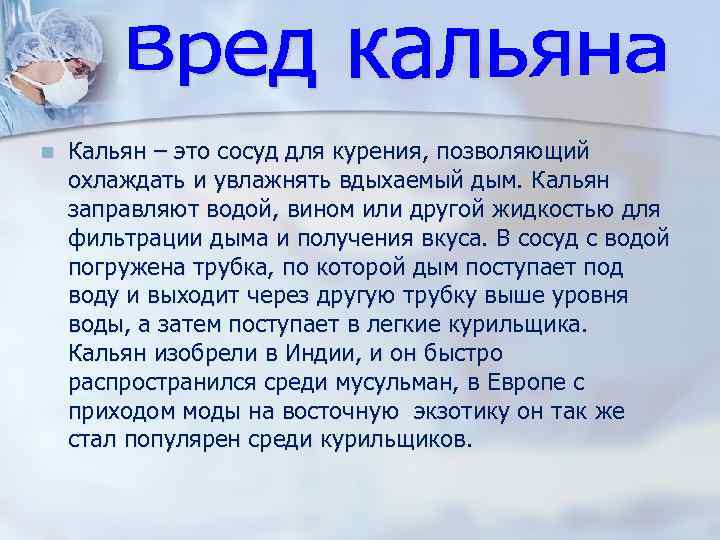 Вред кальяна

Кальян – это сосуд для курения, позволяющий охлаждать и увлажнять вдыхаемый дым. Кальян заправляют водой, вином или другой жидкостью для фильтрации дыма и получения вкуса. В сосуд с водой погружена трубка, по которой дым поступает под воду и выходит через другую трубку выше уровня воды, а затем поступает в легкие курильщика. Кальян изобрели в Индии, и он быстро распространился среди мусульман, в Европе с приходом моды на восточную  экзотику он так же стал популярен среди курильщиков.